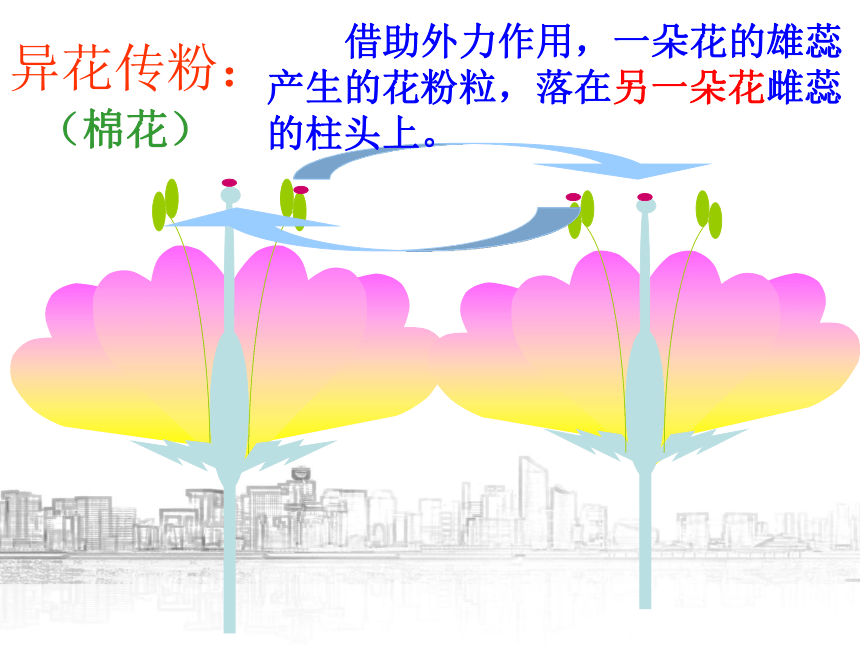 异花传粉：
（棉花）

借助外力作用，一朵花的雄蕊产生的花粉粒，落在另一朵花雌蕊的柱头上。